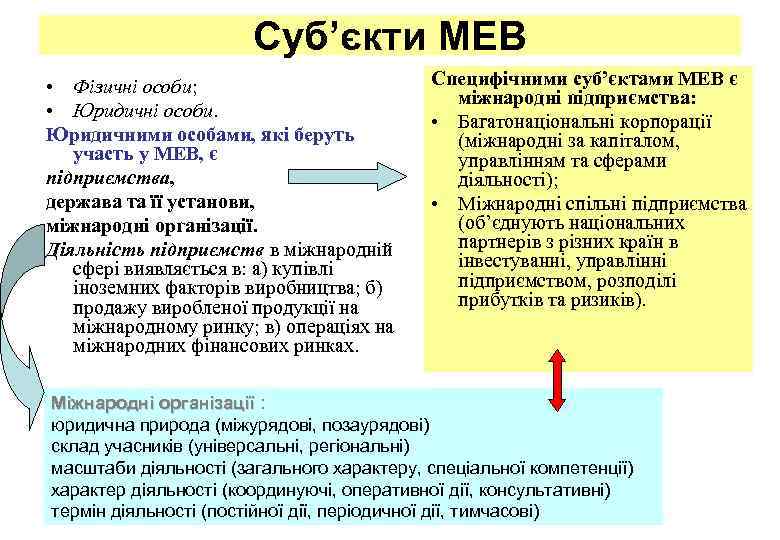 Суб'єкти МЕВ

• Фізичні особи;
• Юридичні особи.

Юридичними особами, які беруть участь у МЕВ, є
підприємства,
держава та її установи,
міжнародні організації.

Діяльність підприємств в міжнародній сфері виявляється в: а) купівлі іноземних факторів виробництва; б) продажу виробленої продукції на міжнародному ринку; в) операціях на міжнародних фінансових ринках.

Специфічними суб'єктами МЕВ є міжнародні підприємства:
• Багатонаціональні корпорації (міжнародні за капіталом, управлінням та сферами діяльності);
• Міжнародні спільні підприємства (об'єднують національних партнерів з різних країн в інвестуванні, управлінні підприємством, розподілі прибутків та ризиків).

Міжнародні організації :
юридична природа (міжурядові, позаурядові)
склад учасників (універсальні, регіональні)
масштаби діяльності (загального характеру, спеціальної компетенції)
характер діяльності (координуючі, оперативної дії, консультативні)
термін діяльності (постійної дії, періодичної дії, тимчасові)